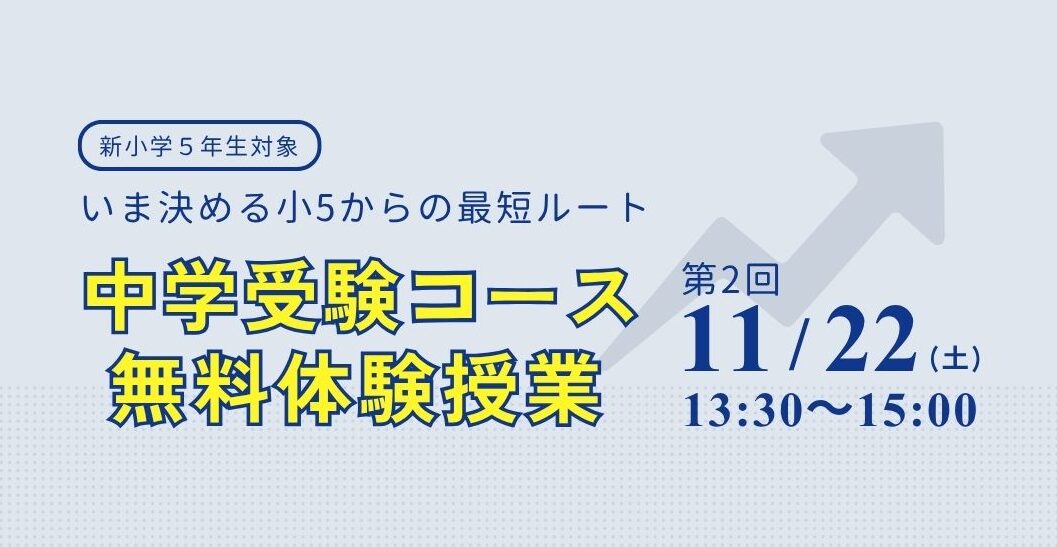 新小学５年生対象

いま決める小5からの最短ルート

中学受験コース
無料体験授業

第2回
11 / 22(土)
13:30〜15:00